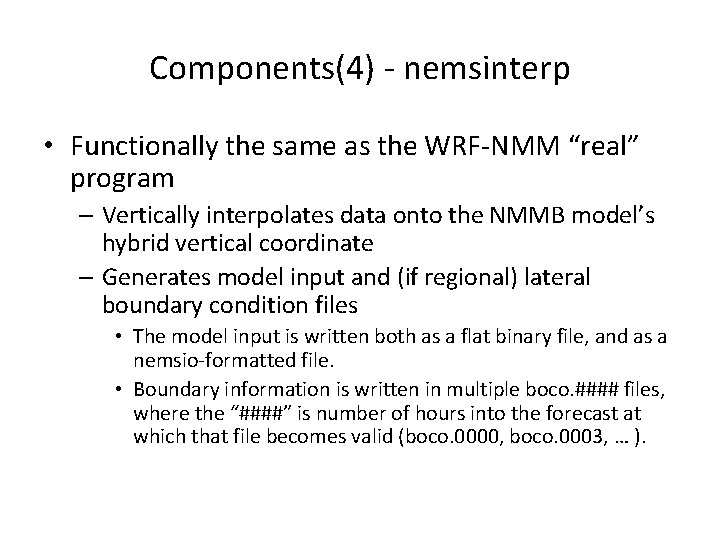 Components(4) - nemsinterp

• Functionally the same as the WRF-NMM “real” program

– Vertically interpolates data onto the NMMB model’s hybrid vertical coordinate

– Generates model input and (if regional) lateral boundary condition files

• The model input is written both as a flat binary file, and as a nemsio-formatted file.

• Boundary information is written in multiple boco.#### files, where the “####” is number of hours into the forecast at which that file becomes valid (boco.0000, boco.0003, … ).